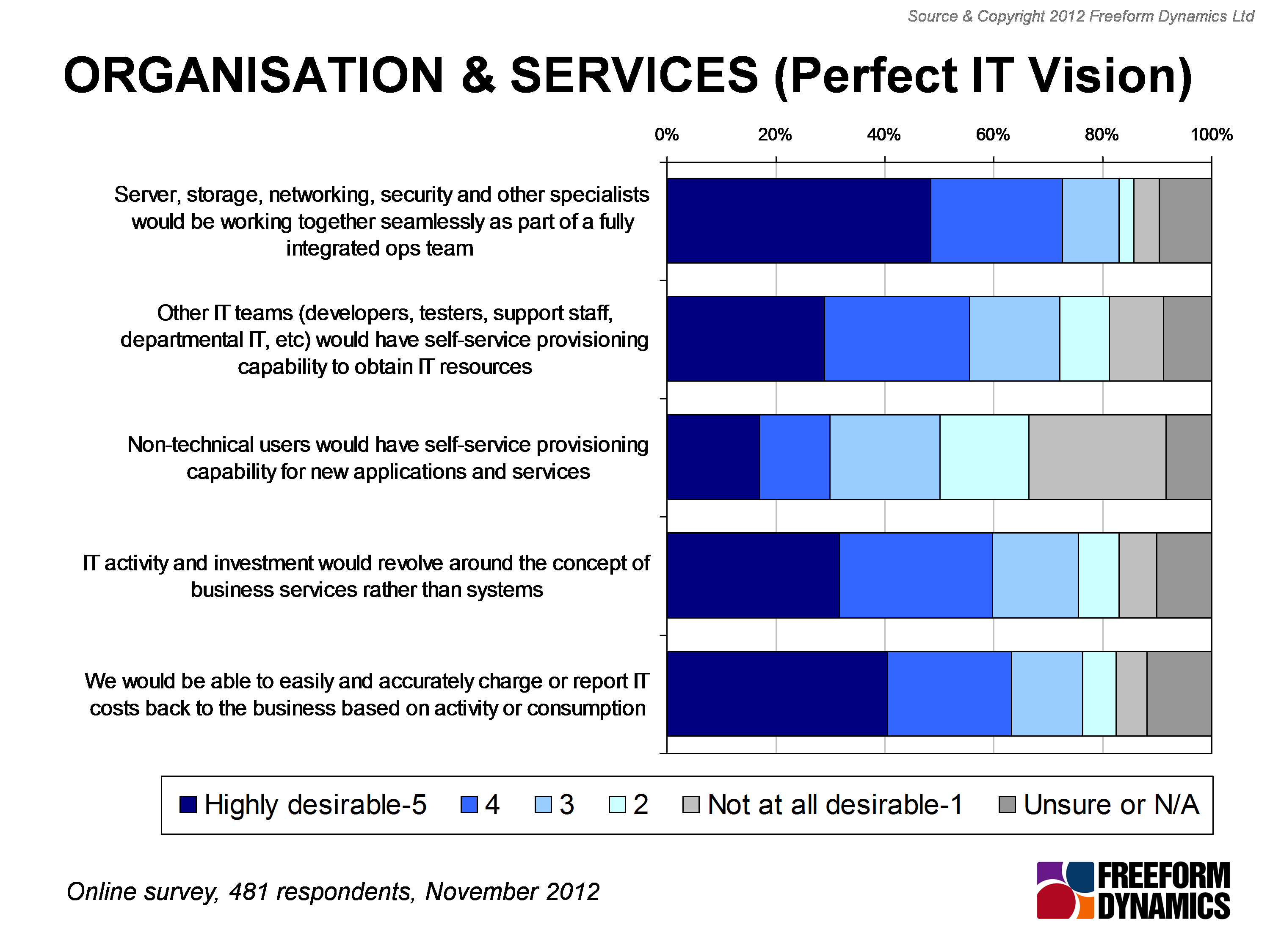 Source & Copyright 2012 Freeform Dynamics Ltd

ORGANISATION & SERVICES (Perfect IT Vision)

0% 20% 40% 60% 80% 100%

Server, storage, networking, security and other specialists would be working together seamlessly as part of a fully integrated ops team

Other IT teams (developers, testers, support staff, departmental IT, etc) would have self-service provisioning capability to obtain IT resources

Non-technical users would have self-service provisioning capability for new applications and services

IT activity and investment would revolve around the concept of business services rather than systems

We would be able to easily and accurately charge or report IT costs back to the business based on activity or consumption

Highly desirable-5 4 3 2 Not at all desirable-1 Unsure or N/A

Online survey, 481 respondents, November 2012

FREEFORM DYNAMICS